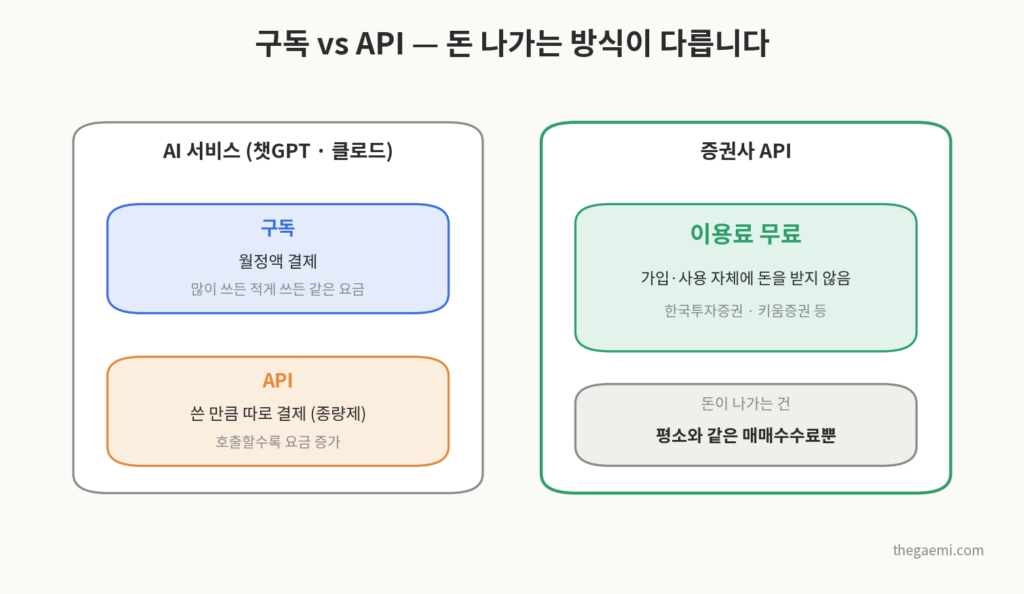 구독 vs API — 돈 나가는 방식이 다릅니다

AI 서비스 (챗GPT · 클로드)

구독
월정액 결제
많이 쓰든 적게 쓰든 같은 요금

API
쓴 만큼 따로 결제 (종량제)
호출할수록 요금 증가

증권사 API

이용료 무료
가입·사용 자체에 돈을 받지 않음
한국투자증권 · 키움증권 등

돈이 나가는 건
평소와 같은 매매수수료뿐

thegaemi.com